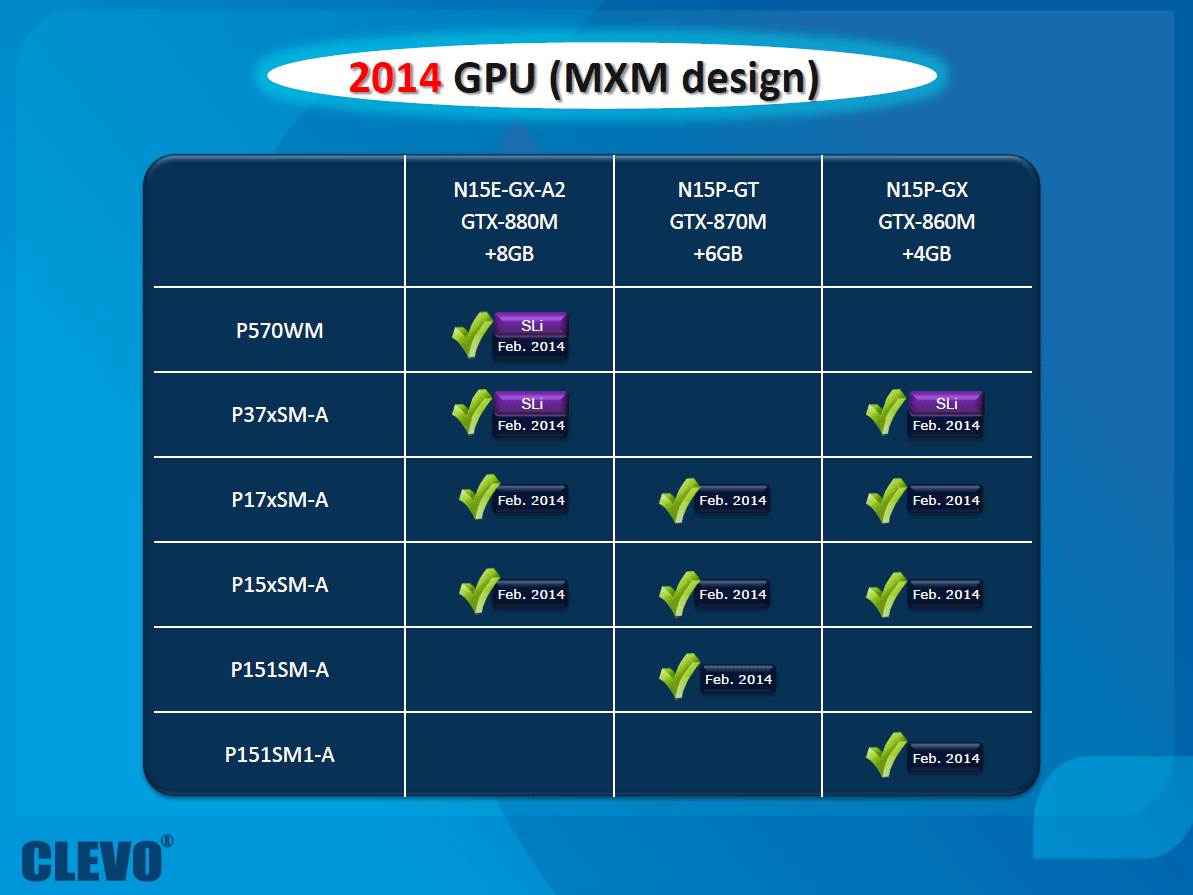 2014 GPU (MXM design)

| | N15E-GX-A2 GTX-880M +8GB | N15P-GT GTX-870M +6GB | N15P-GX GTX-860M +4GB |
|---|---|---|---|
| P570WM | SLi Feb. 2014 | | |
| P37xSM-A | SLi Feb. 2014 | | SLi Feb. 2014 |
| P17xSM-A | Feb. 2014 | Feb. 2014 | Feb. 2014 |
| P15xSM-A | Feb. 2014 | Feb. 2014 | Feb. 2014 |
| P151SM-A | | Feb. 2014 | |
| P151SM1-A | | | Feb. 2014 |

CLEVO®